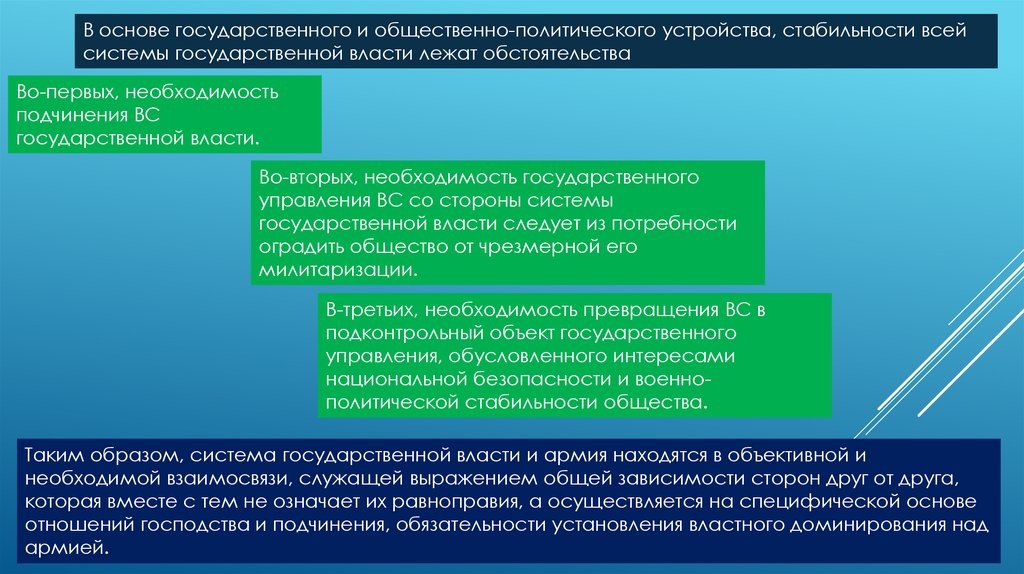 В основе государственного и общественно-политического устройства, стабильности всей системы государственной власти лежат обстоятельства

Во-первых, необходимость подчинения ВС государственной власти.

Во-вторых, необходимость государственного управления ВС со стороны системы государственной власти следует из потребности оградить общество от чрезмерной его милитаризации.

В-третьих, необходимость превращения ВС в подконтрольный объект государственного управления, обусловленного интересами национальной безопасности и военно-политической стабильности общества.

Таким образом, система государственной власти и армия находятся в объективной и необходимой взаимосвязи, служащей выражением общей зависимости сторон друг от друга, которая вместе с тем не означает их равноправия, а осуществляется на специфической основе отношений господства и подчинения, обязательности установления властного доминирования над армией.